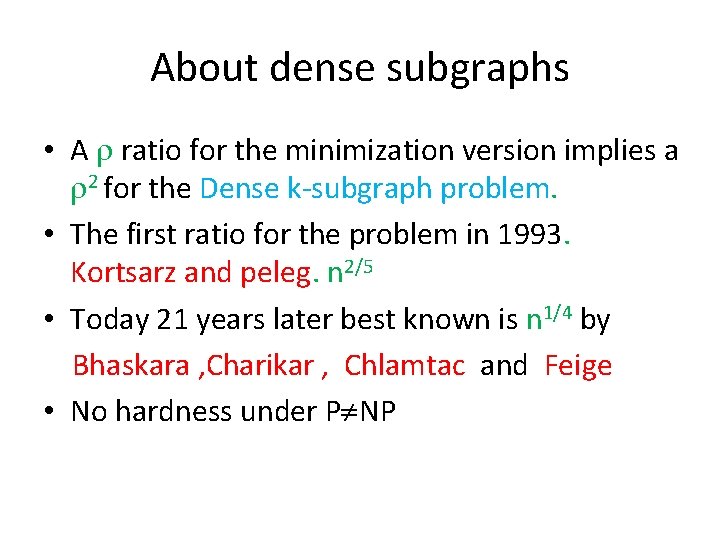 About dense subgraphs

• A $\rho$ ratio for the minimization version implies a $\rho^2$ for the Dense k-subgraph problem.

• The first ratio for the problem in 1993. Kortsarz and peleg. $n^{2/5}$

• Today 21 years later best known is $n^{1/4}$ by Bhaskara ,Charikar , Chlamtac and Feige

• No hardness under $P \neq NP$